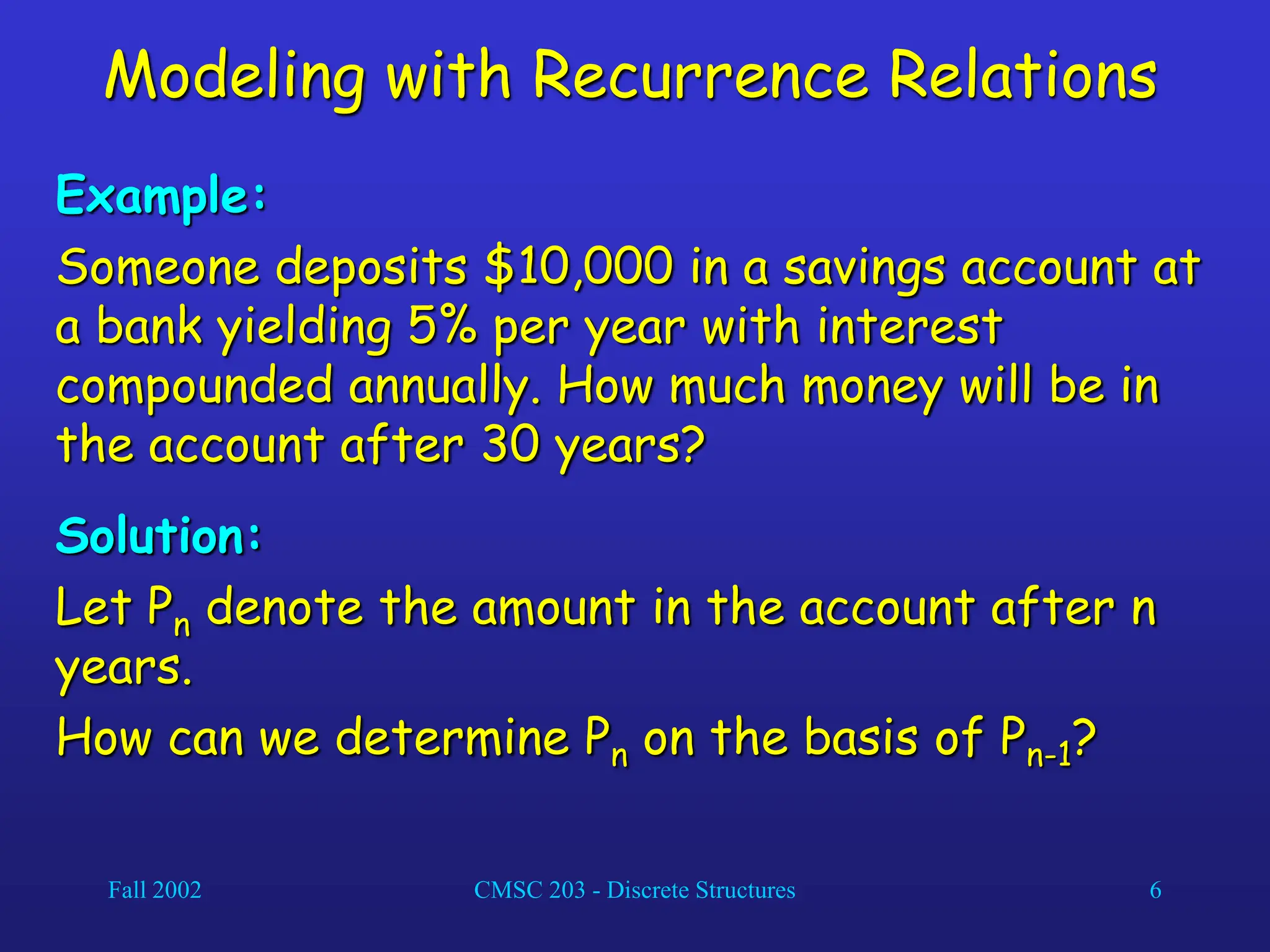 Modeling with Recurrence Relations

Example:

Someone deposits \$10,000 in a savings account at a bank yielding 5% per year with interest compounded annually. How much money will be in the account after 30 years?

Solution:

Let $P_n$ denote the amount in the account after n years.

How can we determine $P_n$ on the basis of $P_{n-1}$?

Fall 2002

CMSC 203 - Discrete Structures

6